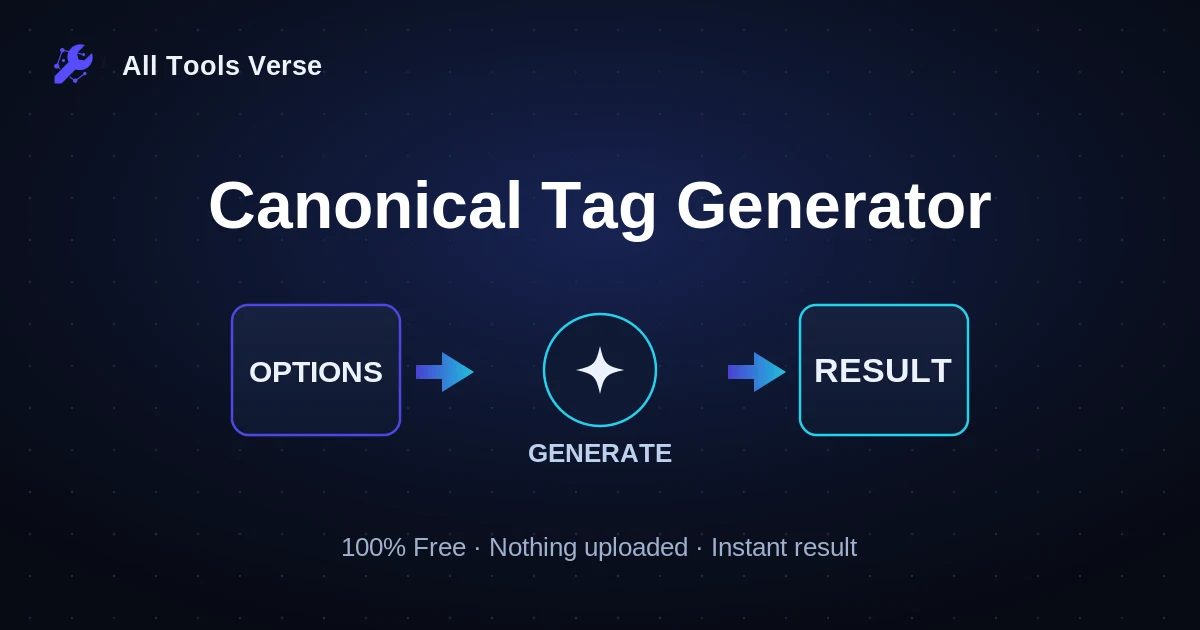 All Tools Verse

Canonical Tag Generator

OPTIONS

GENERATE

RESULT

100% Free · Nothing uploaded · Instant result